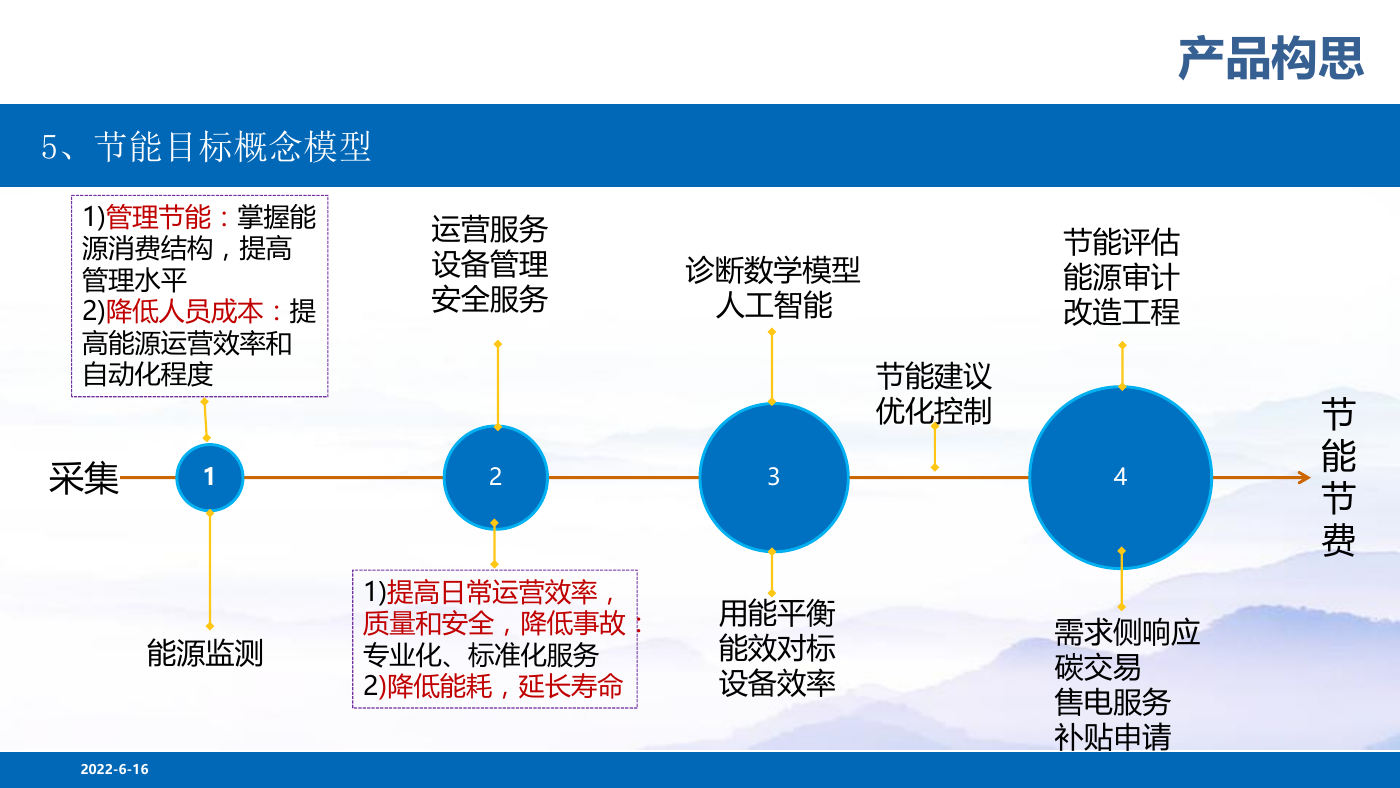 产品构思

5、节能目标概念模型

1)管理节能：掌握能源消费结构，提高管理水平
2)降低人员成本：提高能源运营效率和自动化程度

运营服务
设备管理
安全服务

诊断数学模型
人工智能

节能评估
能源审计
改造工程

节能建议
优化控制

采集

1

2

3

4

节能节费

能源监测

1)提高日常运营效率，质量和安全，降低事故：专业化、标准化服务
2)降低能耗，延长寿命

用能平衡
能效对标
设备效率

需求侧响应
碳交易
售电服务
补贴申请

2022-6-16